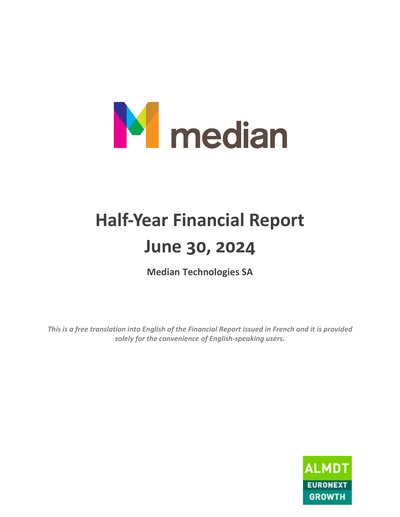 median

Half-Year Financial Report
June 30, 2024

Median Technologies SA

This is a free translation into English of the Financial Report issued in French and it is provided solely for the convenience of English-speaking users.

ALMDT
EURONEXT
GROWTH